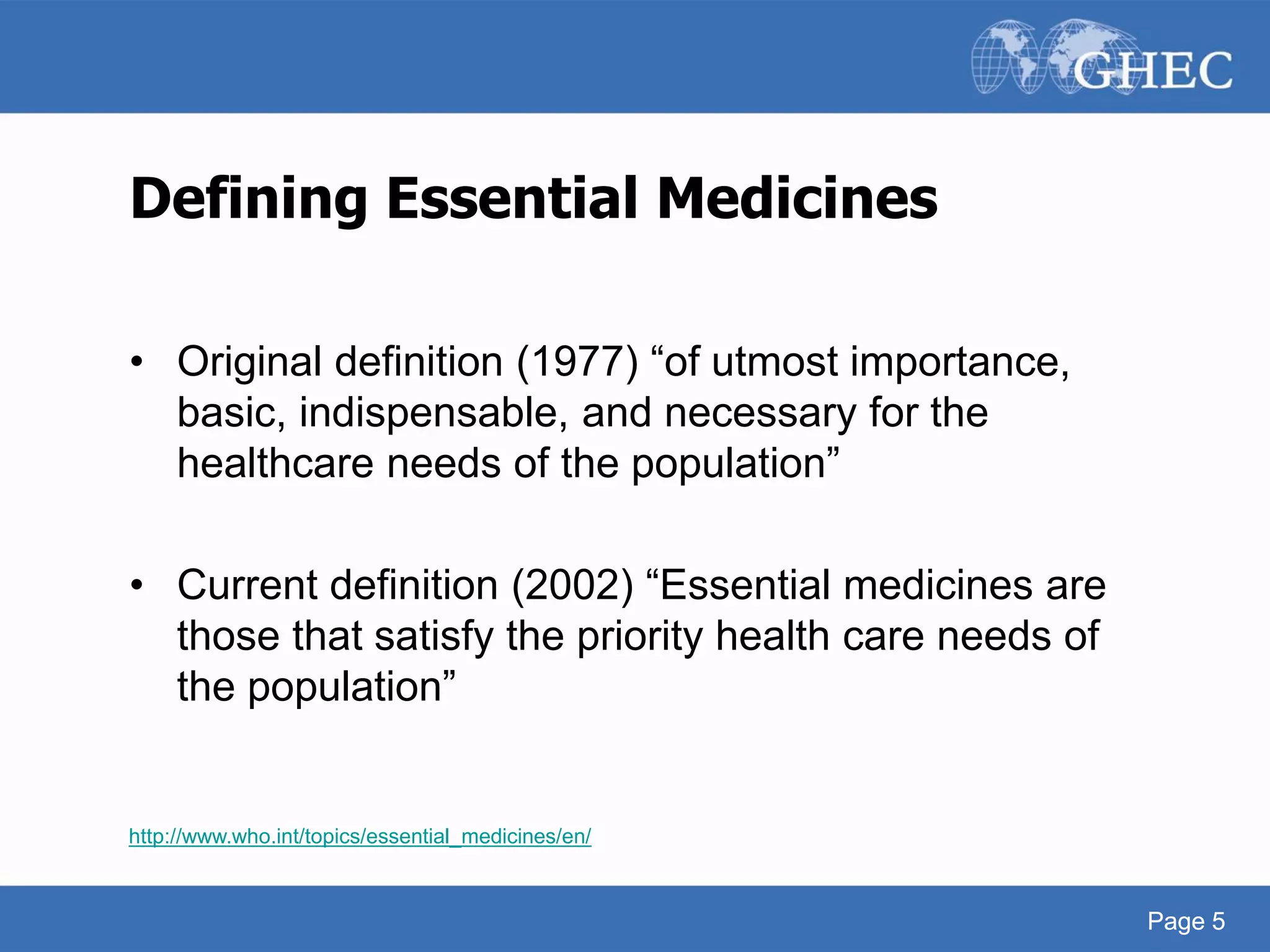 GHEC

Defining Essential Medicines

• Original definition (1977) “of utmost importance, basic, indispensable, and necessary for the healthcare needs of the population”

• Current definition (2002) “Essential medicines are those that satisfy the priority health care needs of the population”

http://www.who.int/topics/essential_medicines/en/

Page 5